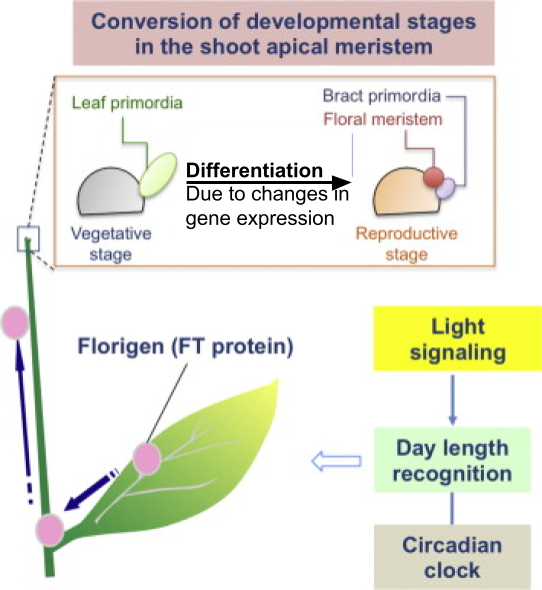 Conversion of developmental stages in the shoot apical meristem

Leaf primordia

Bract primordia

Floral meristem

Differentiation

Due to changes in gene expression

Vegetative stage

Reproductive stage

Florigen (FT protein)

Light signaling

Day length recognition

Circadian clock